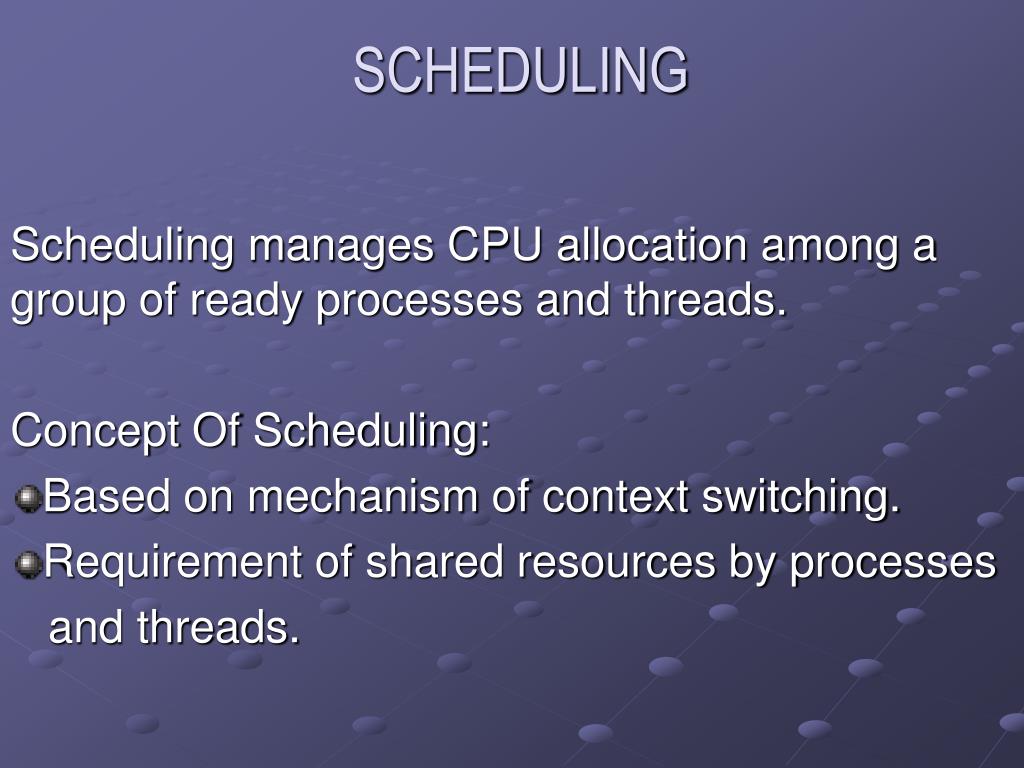 SCHEDULING

Scheduling manages CPU allocation among a group of ready processes and threads.

Concept Of Scheduling:
Based on mechanism of context switching.
Requirement of shared resources by processes and threads.